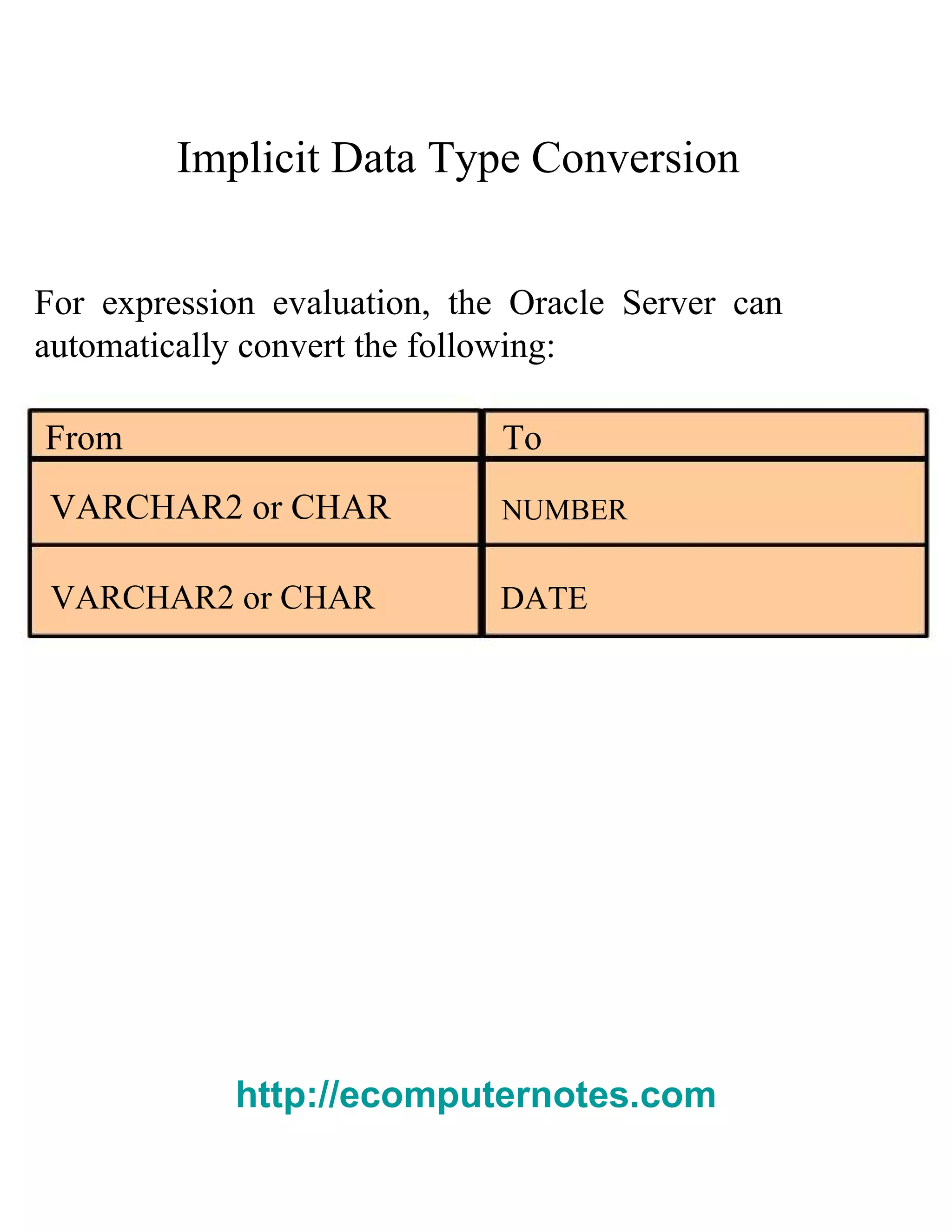 Implicit Data Type Conversion

For expression evaluation, the Oracle Server can automatically convert the following:

| From | To |
|---|---|
| VARCHAR2 or CHAR | NUMBER |
| VARCHAR2 or CHAR | DATE |

http://ecomputernotes.com